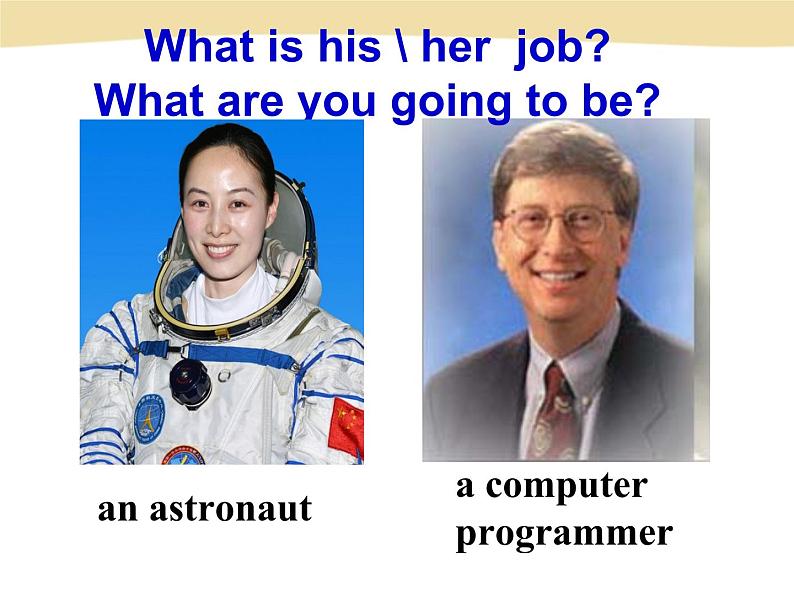 What is his \ her job?
What are you going to be?

an astronaut

a computer programmer